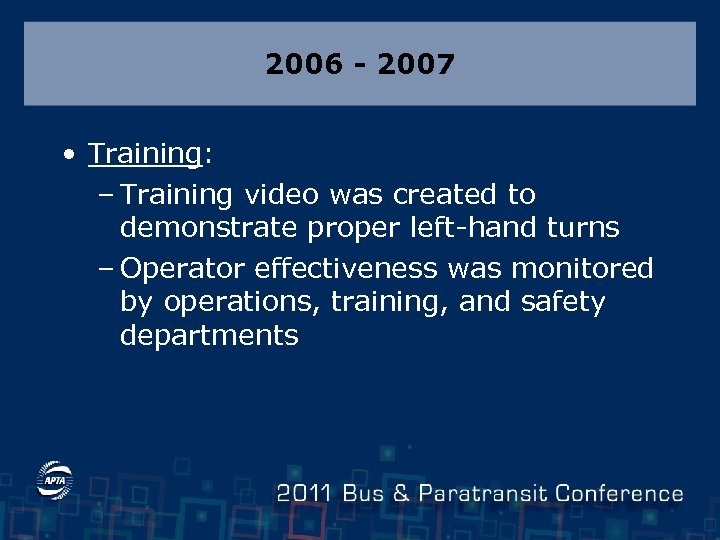 2006 - 2007

• Training:
– Training video was created to demonstrate proper left-hand turns
– Operator effectiveness was monitored by operations, training, and safety departments

APTA

2011 Bus & Paratransit Conference